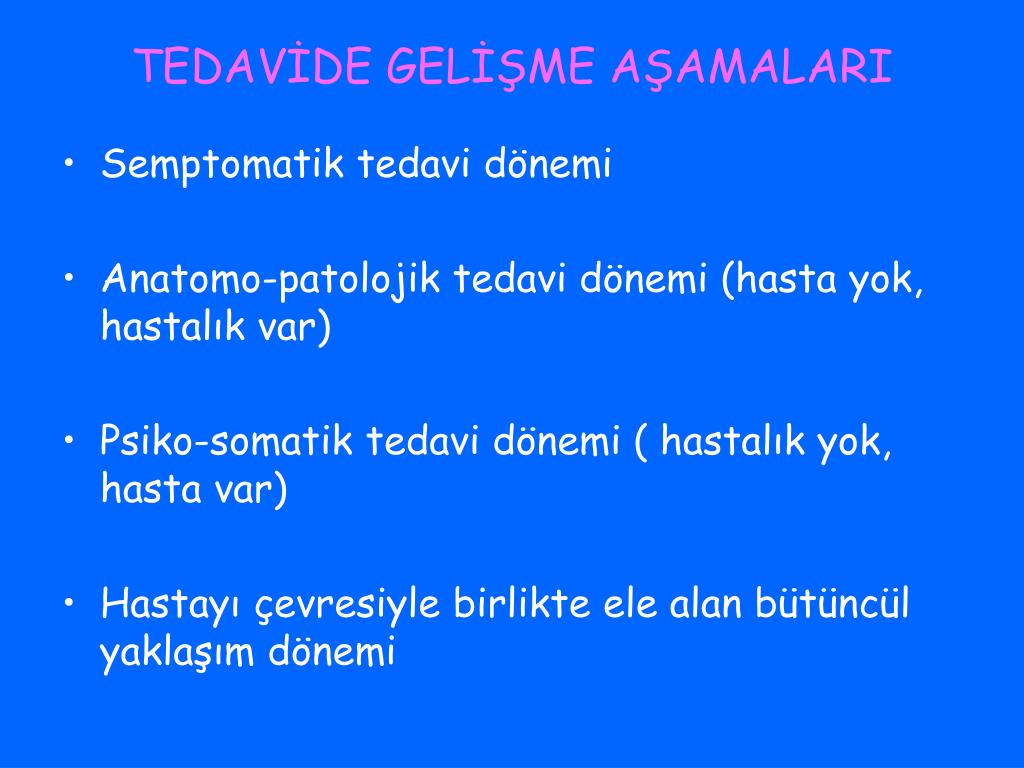 TEDAVİDE GELİŞME AŞAMALARI

• Semptomatik tedavi dönemi

• Anatomo-patolojik tedavi dönemi (hasta yok, hastalık var)

• Psiko-somatik tedavi dönemi ( hastalık yok, hasta var)

• Hastayı çevresiyle birlikte ele alan bütüncül yaklaşım dönemi